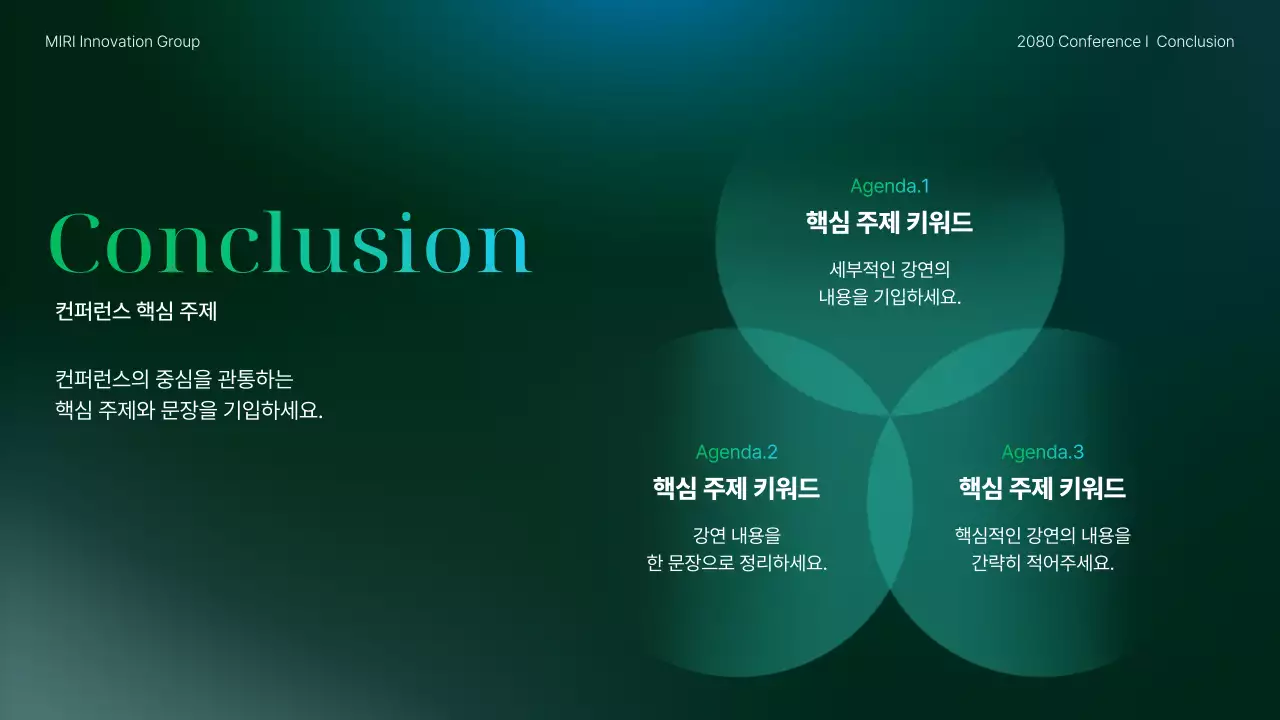 MIRI Innovation Group

2080 Conference I  Conclusion

Conclusion

컨퍼런스 핵심 주제

컨퍼런스의 중심을 관통하는 핵심 주제와 문장을 기입하세요.

Agenda.1

핵심 주제 키워드

세부적인 강연의 내용을 기입하세요.

Agenda.2

핵심 주제 키워드

강연 내용을 한 문장으로 정리하세요.

Agenda.3

핵심 주제 키워드

핵심적인 강연의 내용을 간략히 적어주세요.